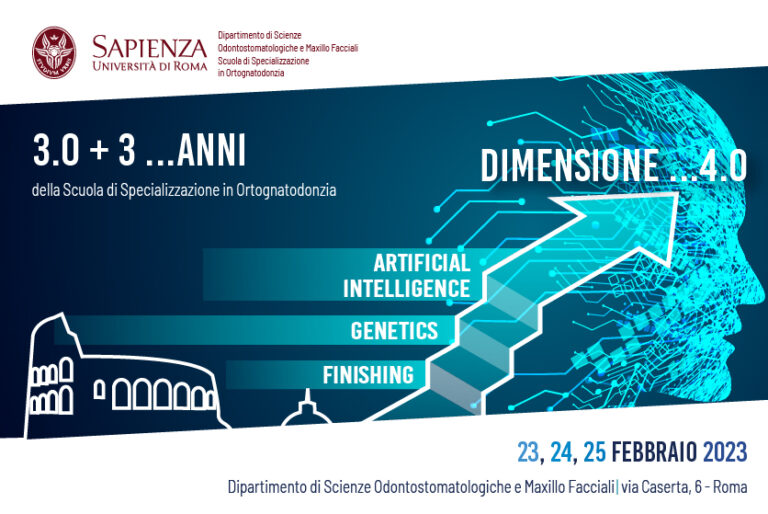 SAPIENZA
UNIVERSITÀ DI ROMA

Dipartimento di Scienze
Odontostomatologiche e Maxillo Facciali
Scuola di Specializzazione
in Ortognatodonzia

3.0 + 3 ...ANNI
della Scuola di Specializzazione in Ortognatodonzia

DIMENSIONE ...4.0

ARTIFICIAL
INTELLIGENCE

GENETICS

FINISHING

23, 24, 25 FEBBRAIO 2023

Dipartimento di Scienze Odontostomatologiche e Maxillo Facciali | via Caserta, 6 - Roma